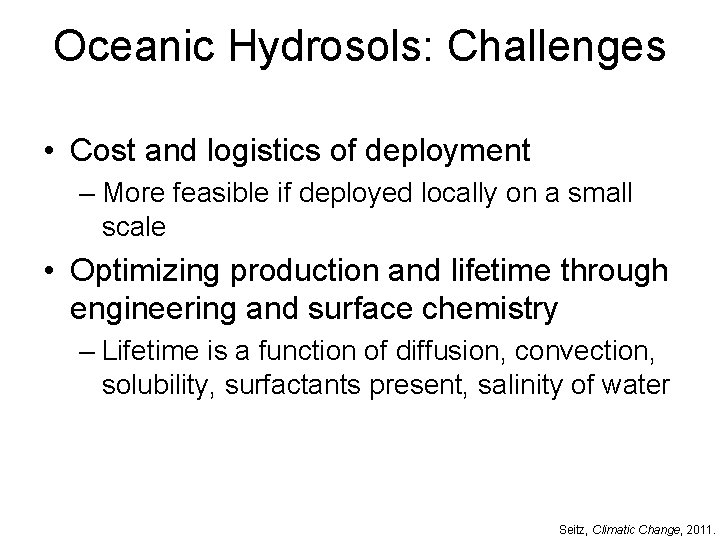 Oceanic Hydrosols: Challenges

• Cost and logistics of deployment
– More feasible if deployed locally on a small scale

• Optimizing production and lifetime through engineering and surface chemistry
– Lifetime is a function of diffusion, convection, solubility, surfactants present, salinity of water

Seitz, Climatic Change, 2011.